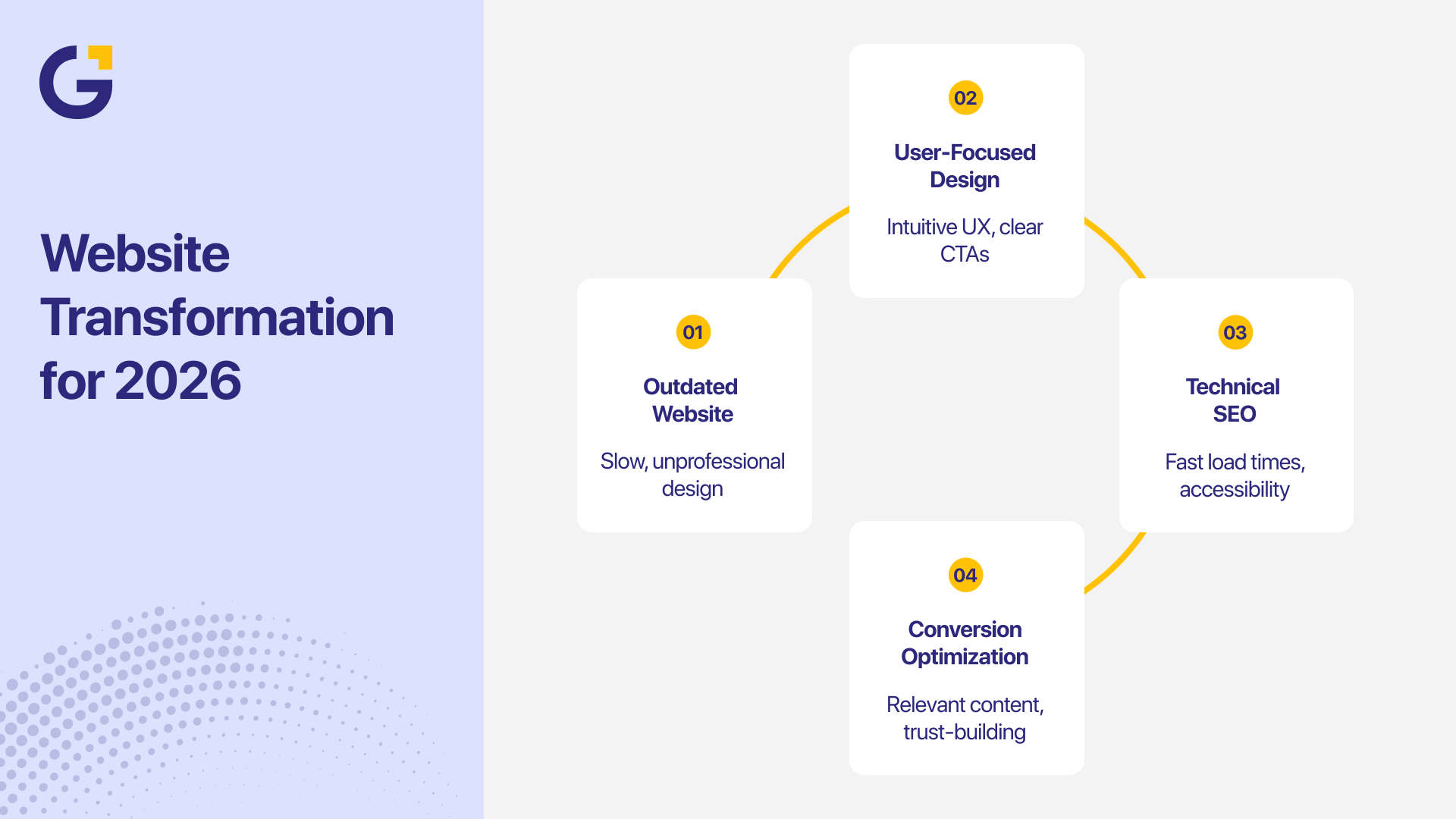 Website Transformation for 2026

01
Outdated Website
Slow, unprofessional design

02
User-Focused Design
Intuitive UX, clear CTAs

03
Technical SEO
Fast load times, accessibility

04
Conversion Optimization
Relevant content, trust-building